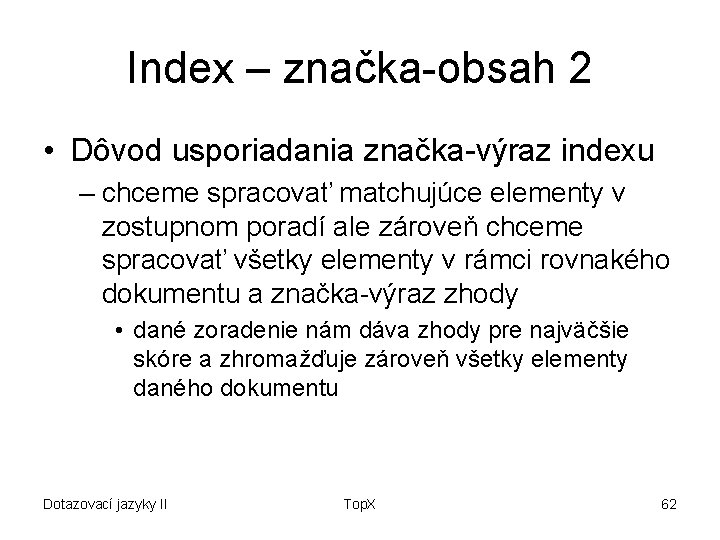 Index – značka-obsah 2

• Dôvod usporiadania značka-výraz indexu

– chceme spracovať matchujúce elementy v zostupnom poradí ale zároveň chceme spracovať všetky elementy v rámci rovnakého dokumentu a značka-výraz zhody

• dané zoradenie nám dáva zhody pre najväčšie skóre a zhromažďuje zároveň všetky elementy daného dokumentu

Dotazovací jazyky II

TopX

62